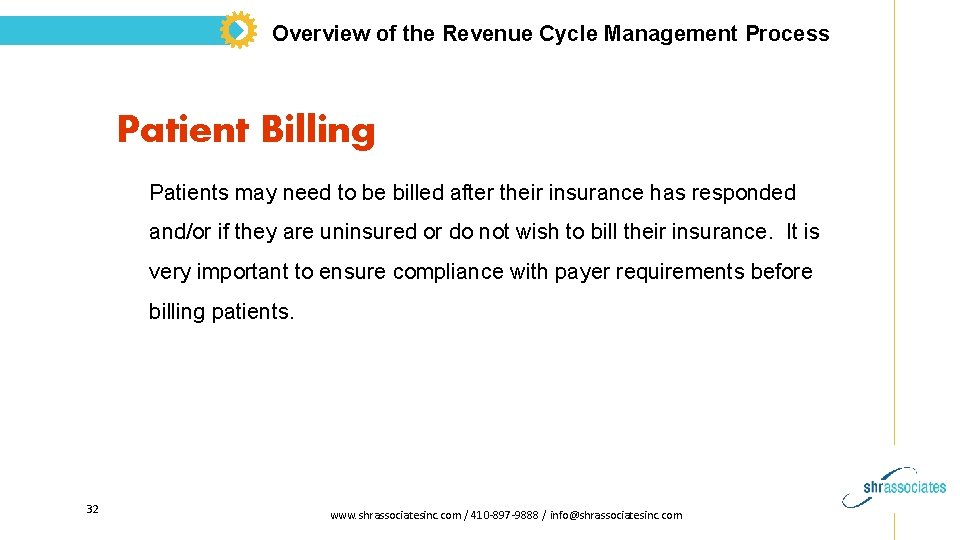 Overview of the Revenue Cycle Management Process

Patient Billing

Patients may need to be billed after their insurance has responded and/or if they are uninsured or do not wish to bill their insurance. It is very important to ensure compliance with payer requirements before billing patients.

32

www.shrassociatesinc.com / 410-897-9888 / info@shrassociatesinc.com

shrassociates